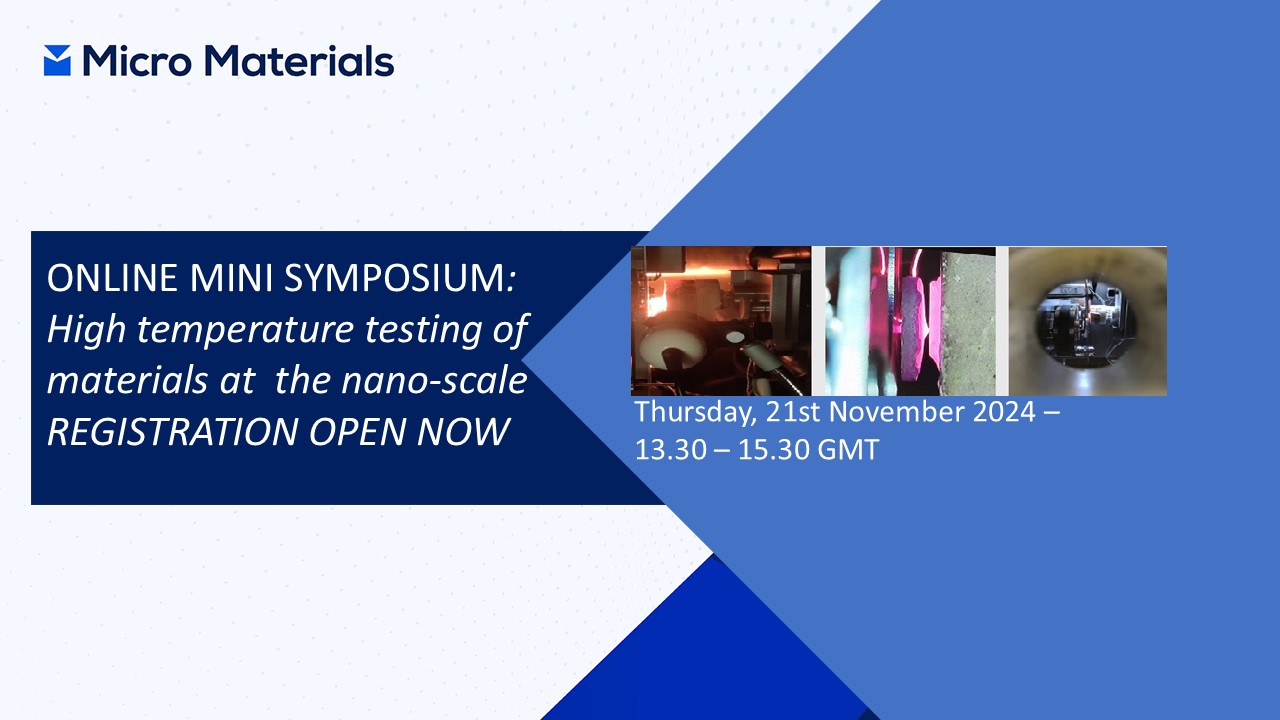 Micro Materials

ONLINE MINI SYMPOSIUM: High temperature testing of materials at the nano-scale REGISTRATION OPEN NOW

Thursday, 21st November 2024 – 13.30 – 15.30 GMT